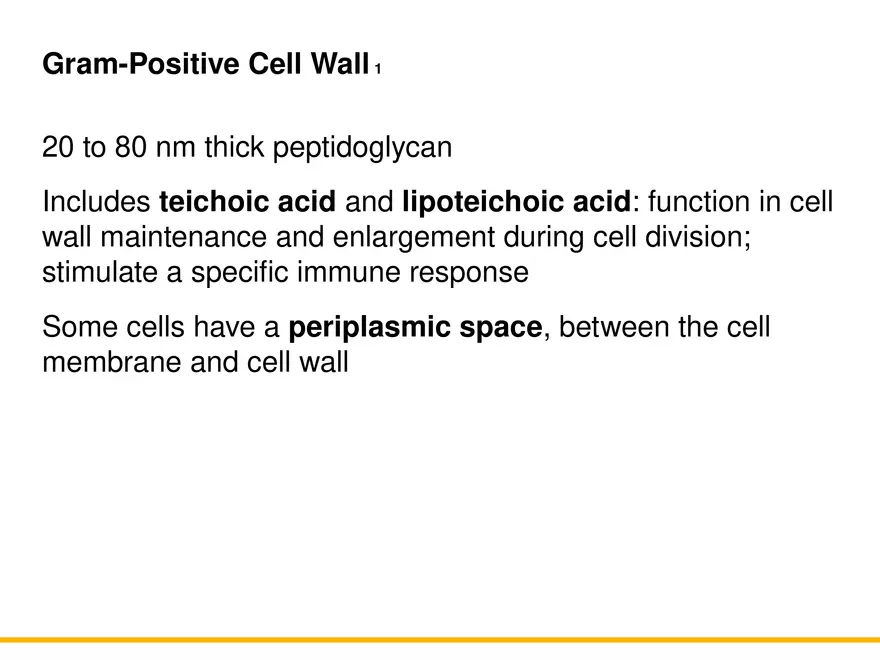 Gram-Positive Cell Wall 1

20 to 80 nm thick peptidoglycan

Includes teichoic acid and lipoteichoic acid: function in cell wall maintenance and enlargement during cell division; stimulate a specific immune response

Some cells have a periplasmic space, between the cell membrane and cell wall